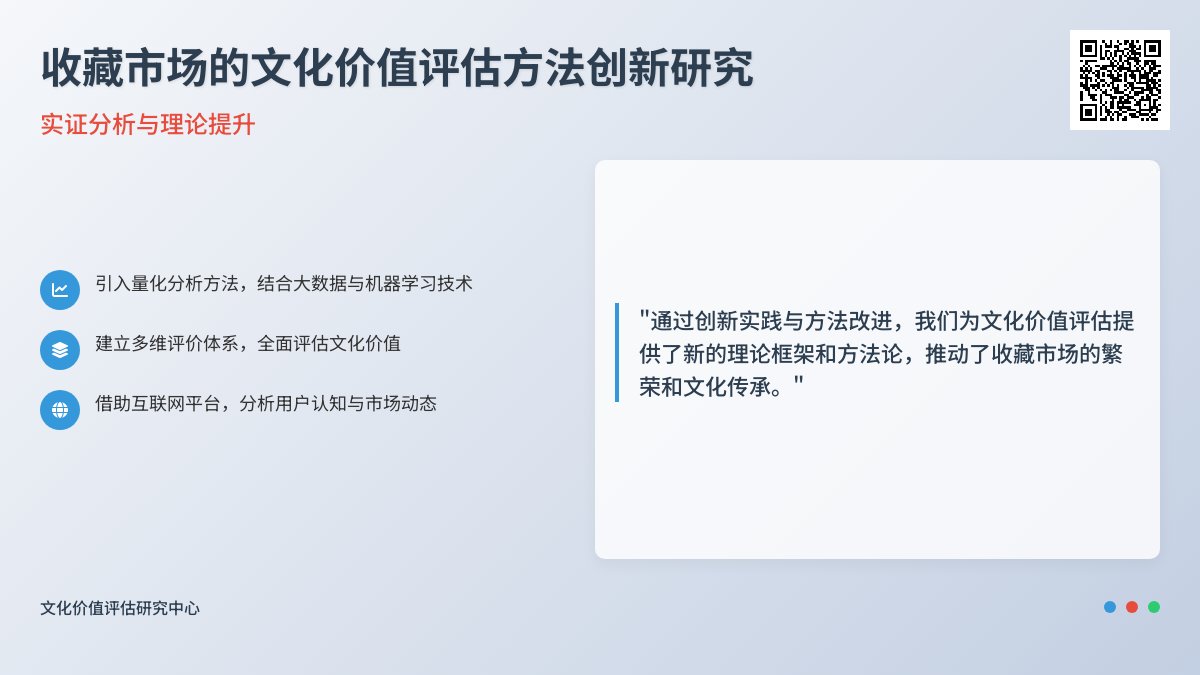 收藏市场的文化价值评估方法创新研究

实证分析与理论提升

引入量化分析方法，结合大数据与机器学习技术

建立多维评价体系，全面评估文化价值

借助互联网平台，分析用户认知与市场动态

"通过创新实践与方法改进，我们为文化价值评估提供了新的理论框架和方法论，推动了收藏市场的繁荣和文化传承。"

文化价值评估研究中心